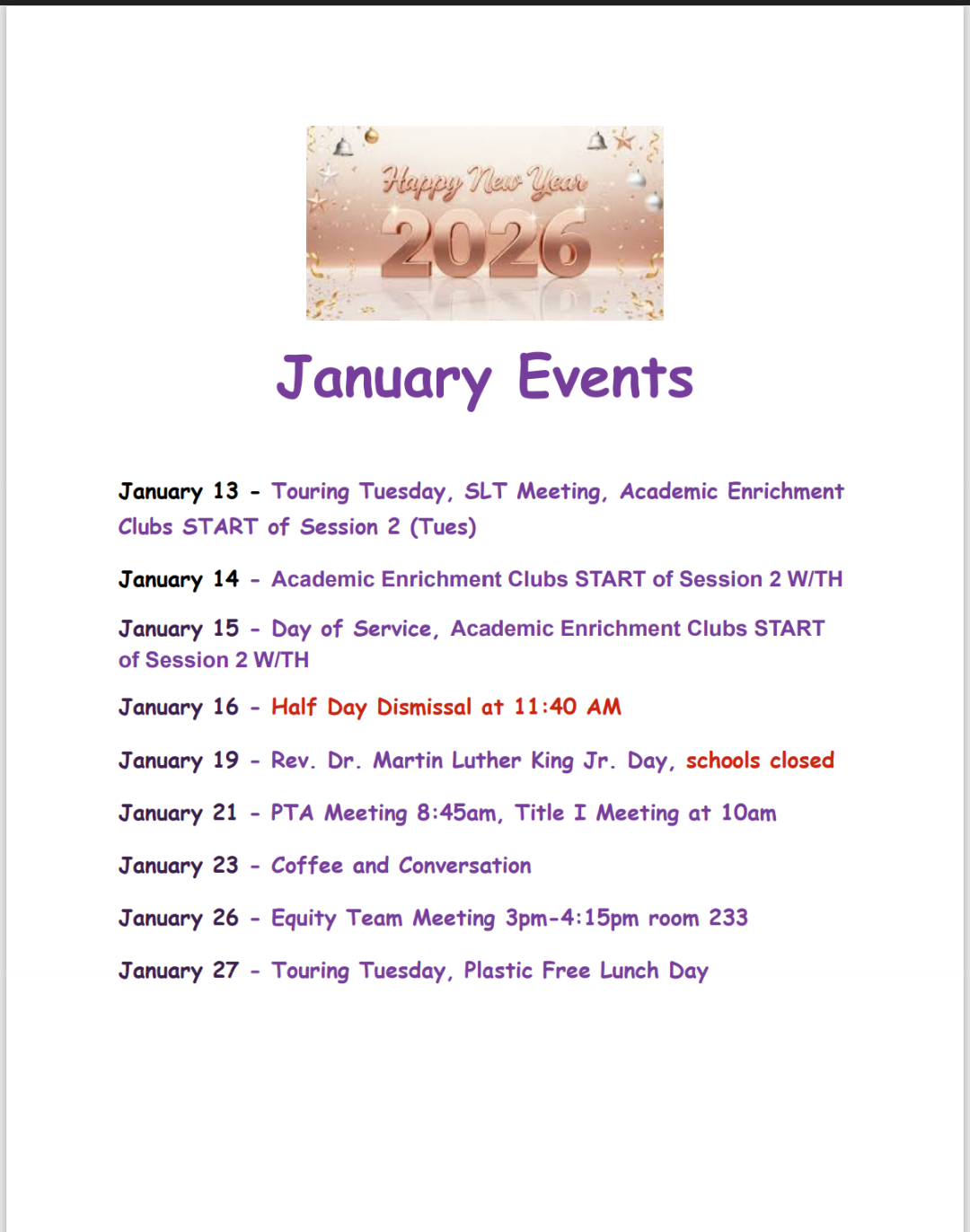 Happy New Year
2026

January Events

January 13 - Touring Tuesday, SLT Meeting, Academic Enrichment Clubs START of Session 2 (Tues)

January 14 - Academic Enrichment Clubs START of Session 2 W/TH

January 15 - Day of Service, Academic Enrichment Clubs START of Session 2 W/TH

January 16 - Half Day Dismissal at 11:40 AM

January 19 - Rev. Dr. Martin Luther King Jr. Day, schools closed

January 21 - PTA Meeting 8:45am, Title I Meeting at 10am

January 23 - Coffee and Conversation

January 26 - Equity Team Meeting 3pm-4:15pm room 233

January 27 - Touring Tuesday, Plastic Free Lunch Day